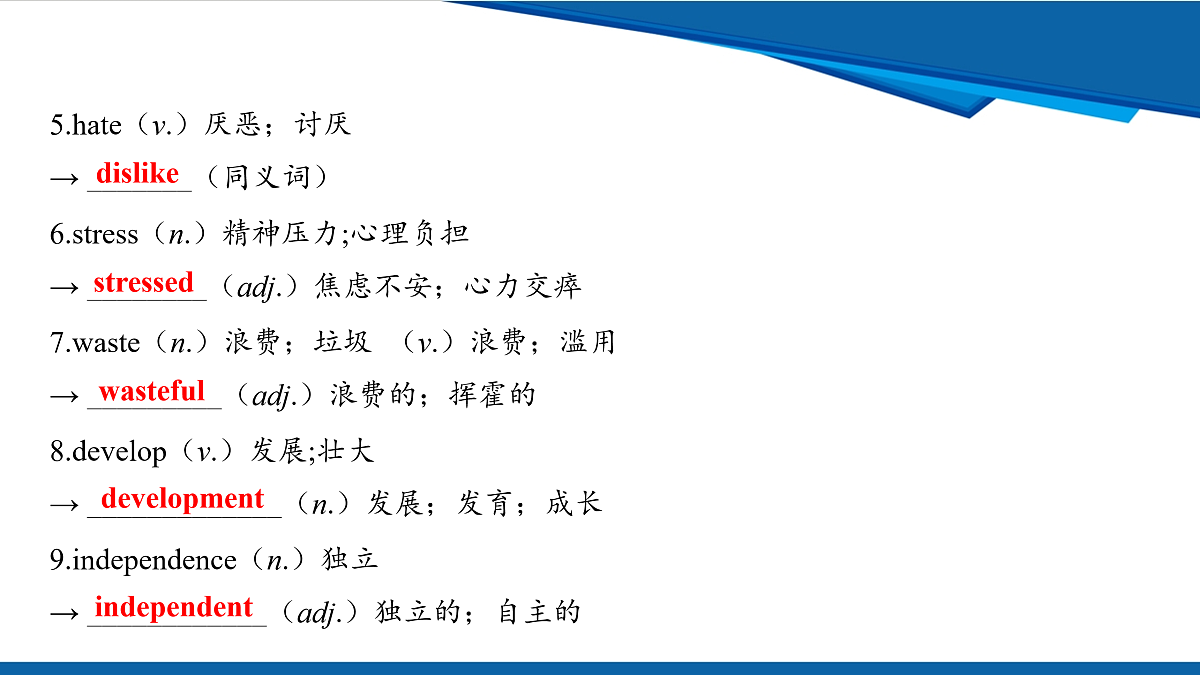 5.hate（v.）厌恶；讨厌

→ dislike（同义词）

6.stress（n.）精神压力;心理负担

→ stressed（adj.）焦虑不安；心力交瘁

7.waste（n.）浪费；垃圾 （v.）浪费；滥用

→ wasteful（adj.）浪费的；挥霍的

8.develop（v.）发展;壮大

→ development（n.）发展；发育；成长

9.independence（n.）独立

→ independent（adj.）独立的；自主的